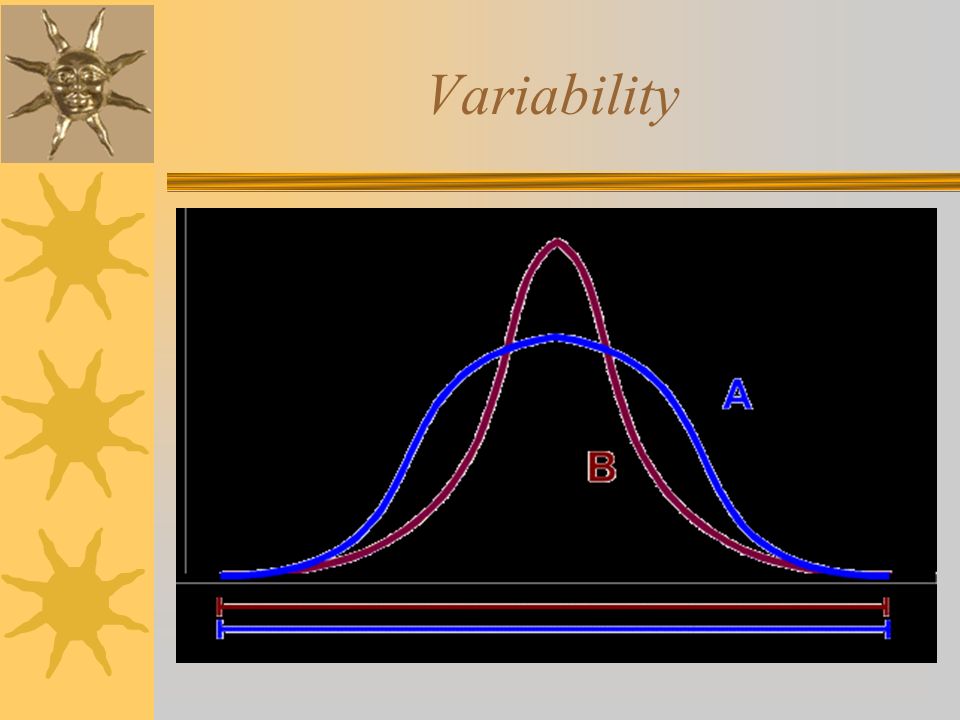 Variability

A

B